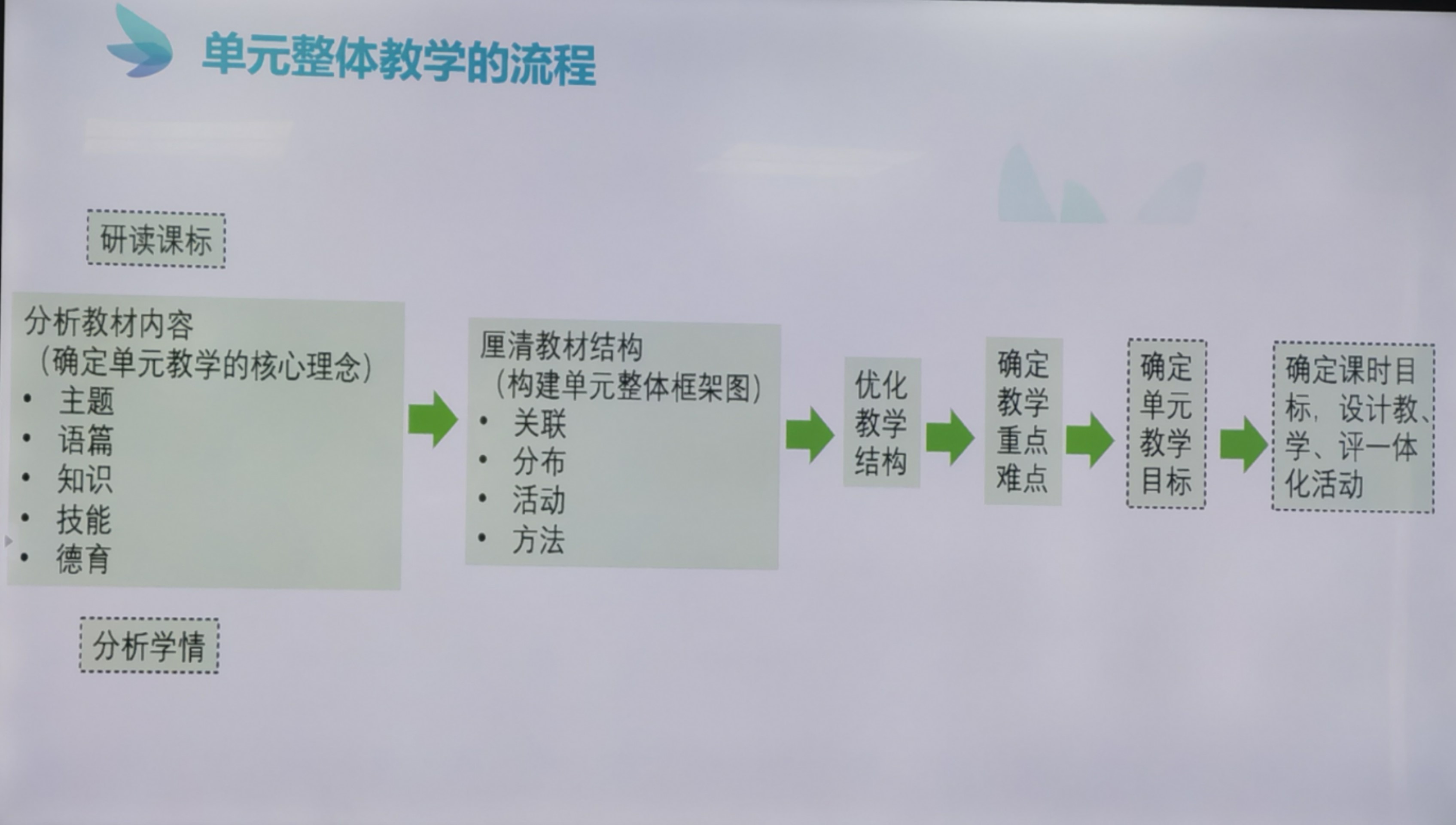 单元整体教学的流程

研读课标

分析教材内容
（确定单元教学的核心理念）
• 主题
• 语篇
• 知识
• 技能
• 德育

分析学情

厘清教材结构
（构建单元整体框架图）
• 关联
• 分布
• 活动
• 方法

优化教学结构

确定教学重点难点

确定单元教学目标

确定课时目标，设计教、学、评一体化活动